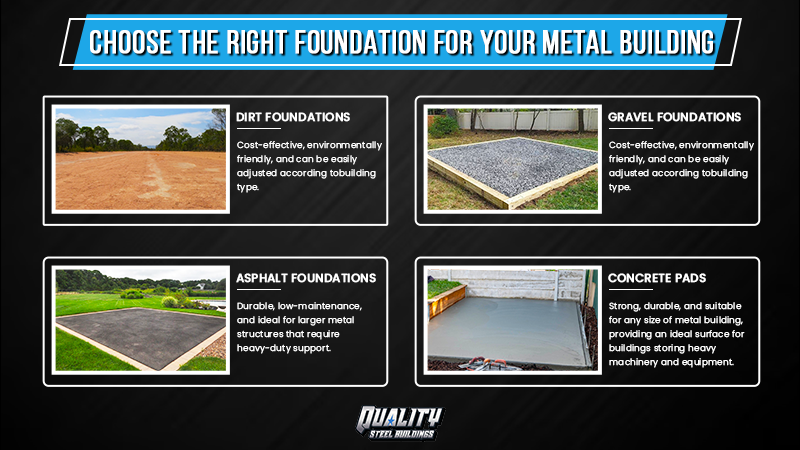 CHOOSE THE RIGHT FOUNDATION FOR YOUR METAL BUILDING

DIRT FOUNDATIONS

Cost-effective, environmentally friendly, and can be easily adjusted according tobuilding type.

GRAVEL FOUNDATIONS

Cost-effective, environmentally friendly, and can be easily adjusted according tobuilding type.

ASPHALT FOUNDATIONS

Durable, low-maintenance, and ideal for larger metal structures that require heavy-duty support.

CONCRETE PADS

Strong, durable, and suitable for any size of metal building, providing an ideal surface for buildings storing heavy machinery and equipment.

QUALITY STEEL BUILDINGS